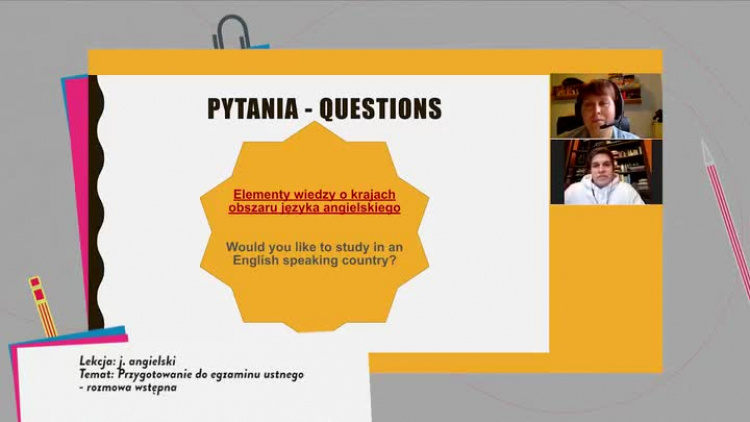 PYTANIA - QUESTIONS

Elementy wiedzy o krajach obszaru języka angielskiego

Would you like to study in an English speaking country?

Lekcja: j. angielski
Temat: Przygotowanie do egzaminu ustnego - rozmowa wstępna